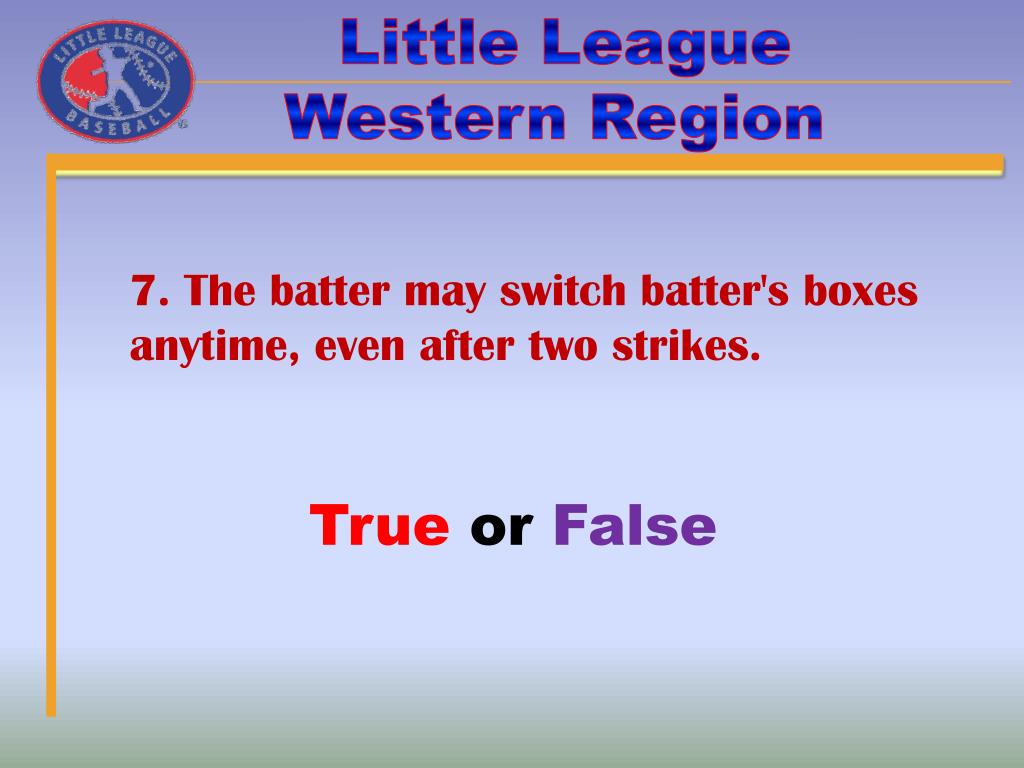 LITTLE LEAGUE BASEBALL

Little League Western Region

7. The batter may switch batter's boxes anytime, even after two strikes.

True or False